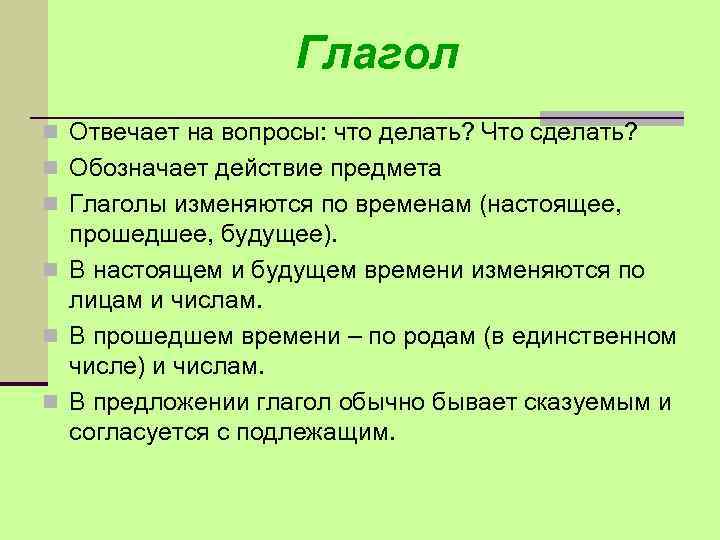 Глагол

Отвечает на вопросы: что делать? Что сделать?

Обозначает действие предмета

Глаголы изменяются по временам (настоящее, прошедшее, будущее).

В настоящем и будущем времени изменяются по лицам и числам.

В прошедшем времени – по родам (в единственном числе) и числам.

В предложении глагол обычно бывает сказуемым и согласуется с подлежащим.